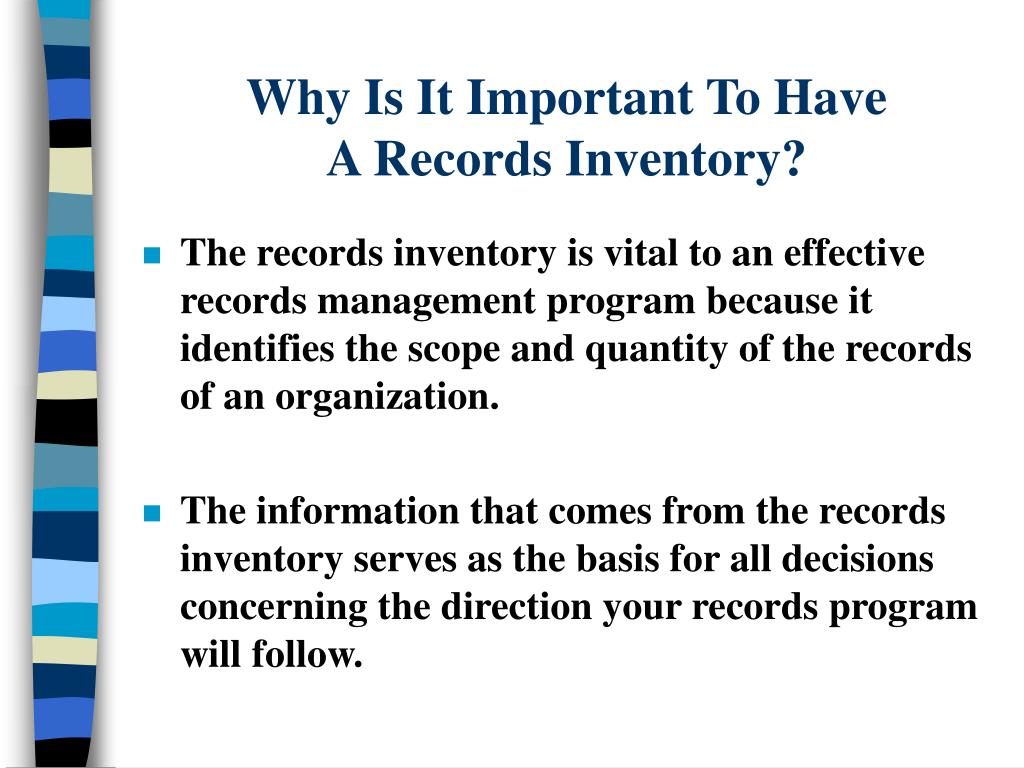 Why Is It Important To Have A Records Inventory?

- The records inventory is vital to an effective records management program because it identifies the scope and quantity of the records of an organization.

- The information that comes from the records inventory serves as the basis for all decisions concerning the direction your records program will follow.